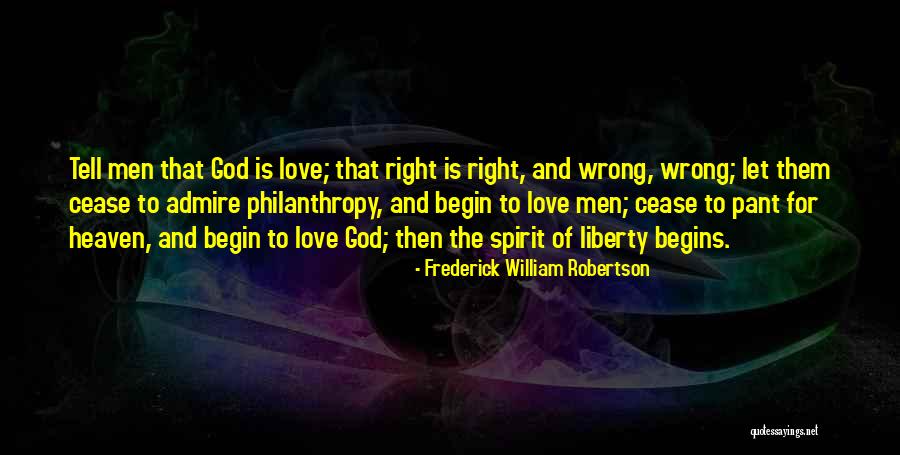 Tell men that God is love; that right is right, and wrong, wrong; let them cease to admire philanthropy, and begin to love men; cease to pant for heaven, and begin to love God; then the spirit of liberty begins.

- Frederick William Robertson

quotessayings.net